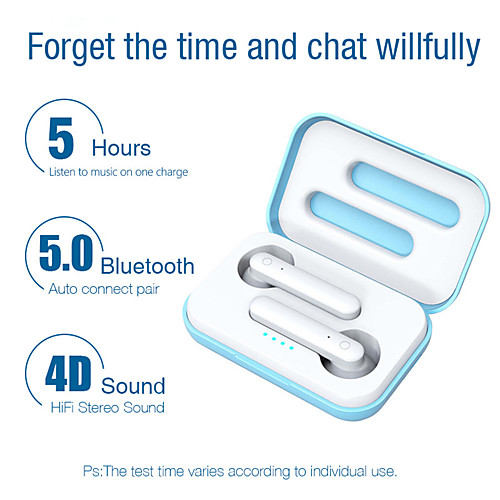 Forget the time and chat willfully

5 Hours
Listen to music on one charge

5.0 Bluetooth
Auto connect pair

4D Sound
HiFi Stereo Sound

Ps:The test time varies according to individual use.